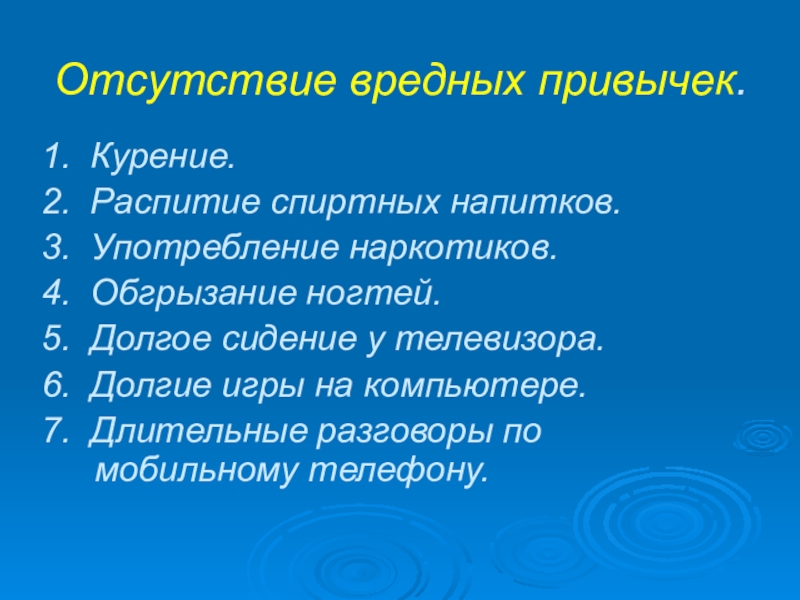 Отсутствие вредных привычек.

1. Курение.
2. Распитие спиртных напитков.
3. Употребление наркотиков.
4. Обгрызание ногтей.
5. Долгое сидение у телевизора.
6. Долгие игры на компьютере.
7. Длительные разговоры по мобильному телефону.